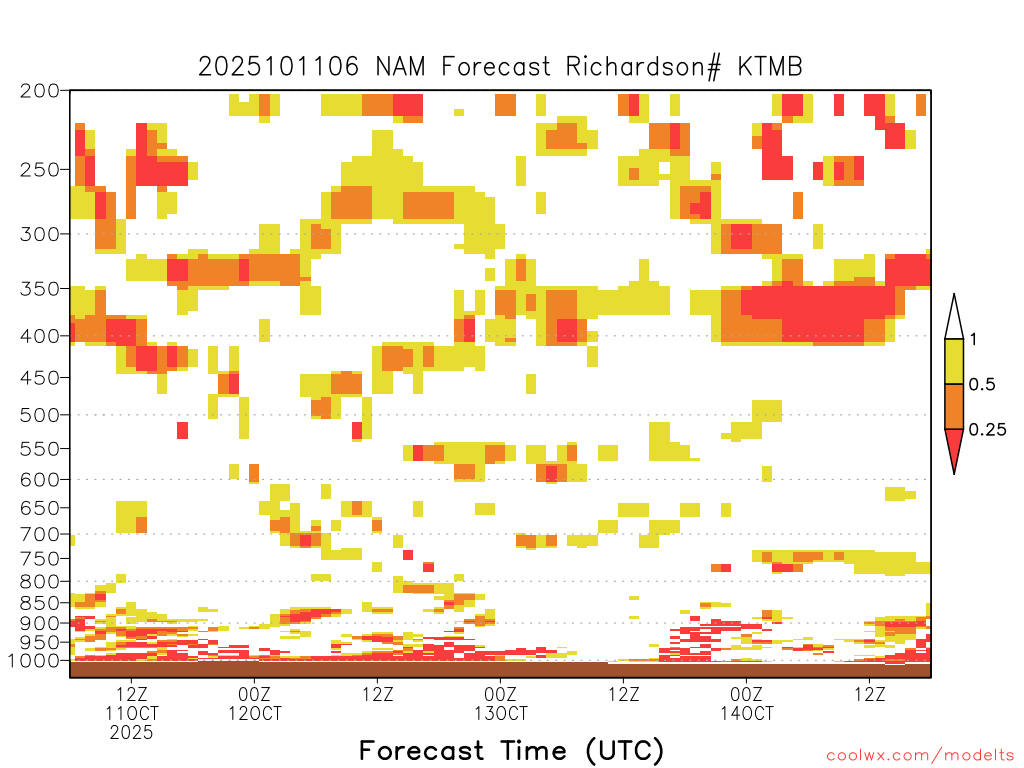 2025101106 NAM Forecast Richardson# KTMB

200
250
300
350
400
450
500
550
600
650
700
750
800
850
900
950
1000

1
0.5
0.25

12Z
11OCT
2025
00Z
12OCT
12Z
00Z
13OCT
12Z
00Z
14OCT
12Z

Forecast Time (UTC)

coolwx.com/modelts